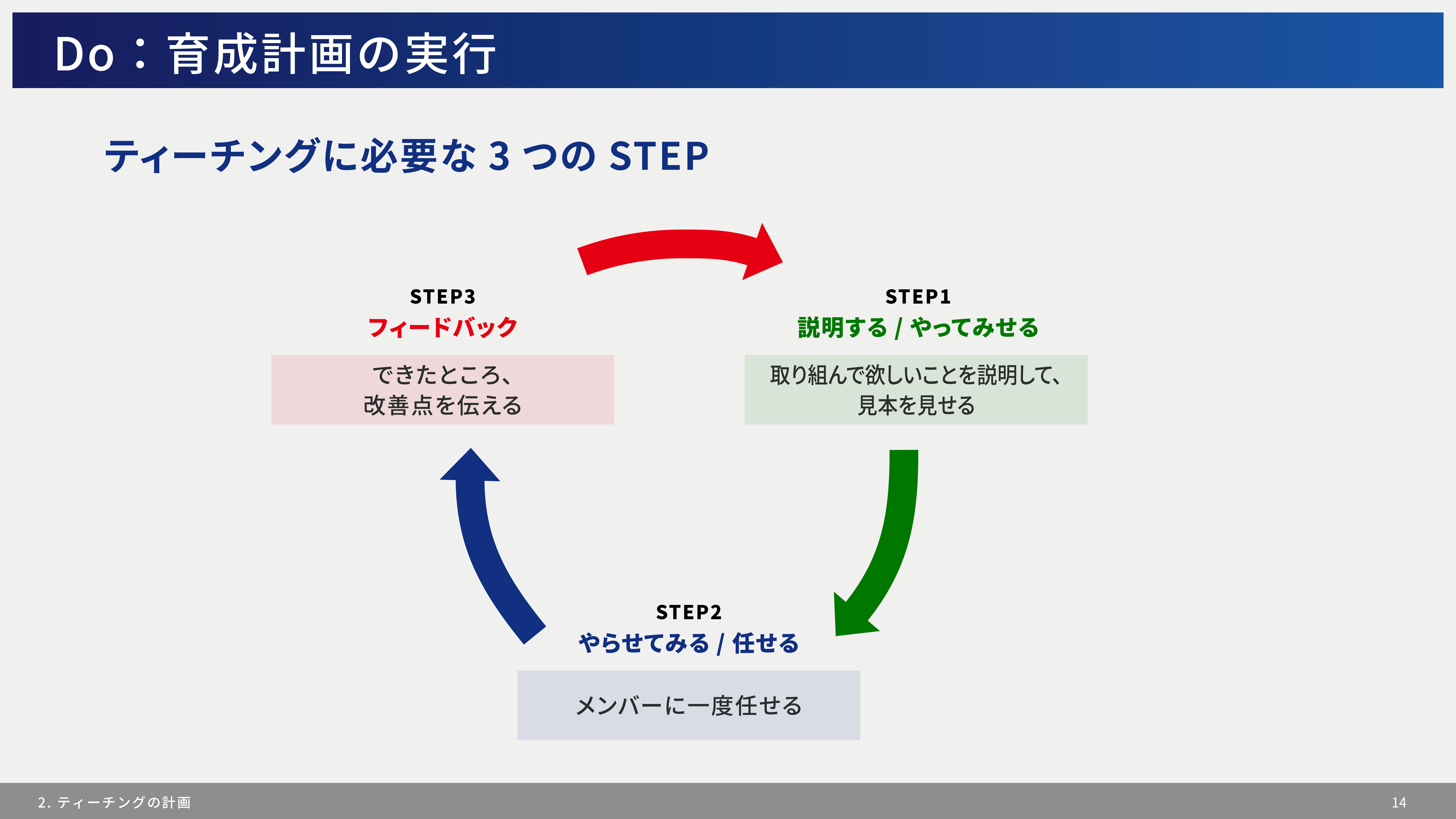 Do：育成計画の実行

ティーチングに必要な 3 つの STEP

STEP3
フィードバック

できたところ、
改善点を伝える

STEP1
説明する / やってみせる

取り組んで欲しいことを説明して、
見本を見せる

STEP2
やらせてみる / 任せる

メンバーに一度任せる

2. ティーチングの計画

14